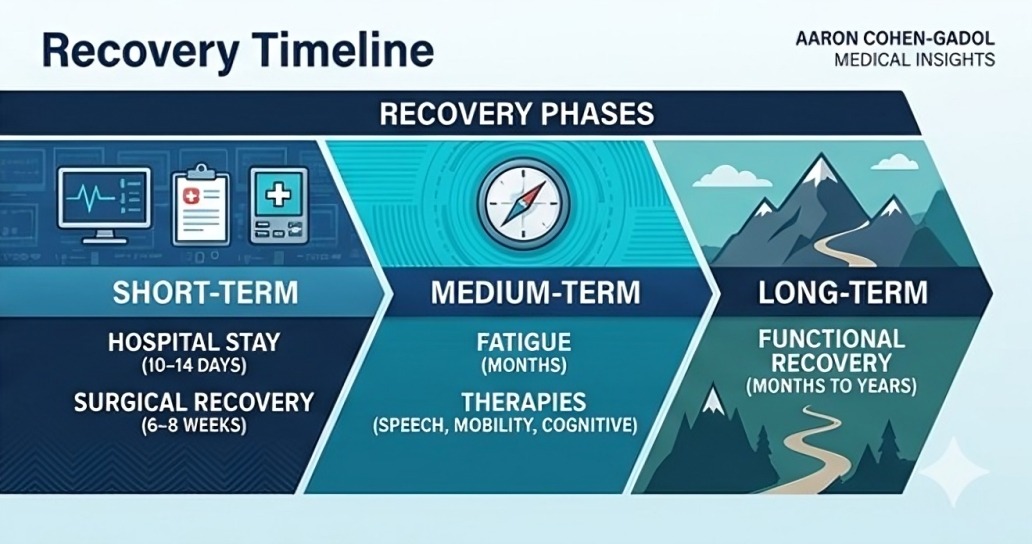 Recovery Timeline

AARON COHEN-GADOL
MEDICAL INSIGHTS

RECOVERY PHASES

SHORT-TERM

HOSPITAL STAY
(10–14 DAYS)

SURGICAL RECOVERY
(6–8 WEEKS)

MEDIUM-TERM

FATIGUE
(MONTHS)

THERAPIES
(SPEECH, MOBILITY, COGNITIVE)

LONG-TERM

FUNCTIONAL RECOVERY
(MONTHS TO YEARS)